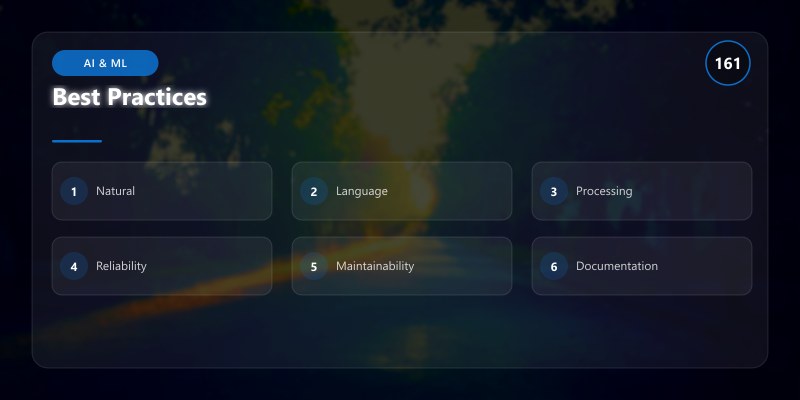 AI & ML

161

Best Practices

1 Natural

2 Language

3 Processing

4 Reliability

5 Maintainability

6 Documentation